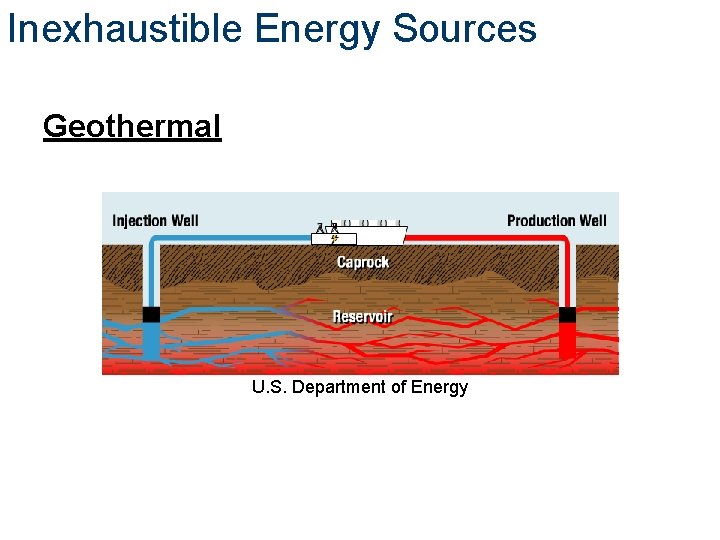 Inexhaustible Energy Sources

Geothermal

Injection Well

Production Well

Caprock

Reservoir

U.S. Department of Energy